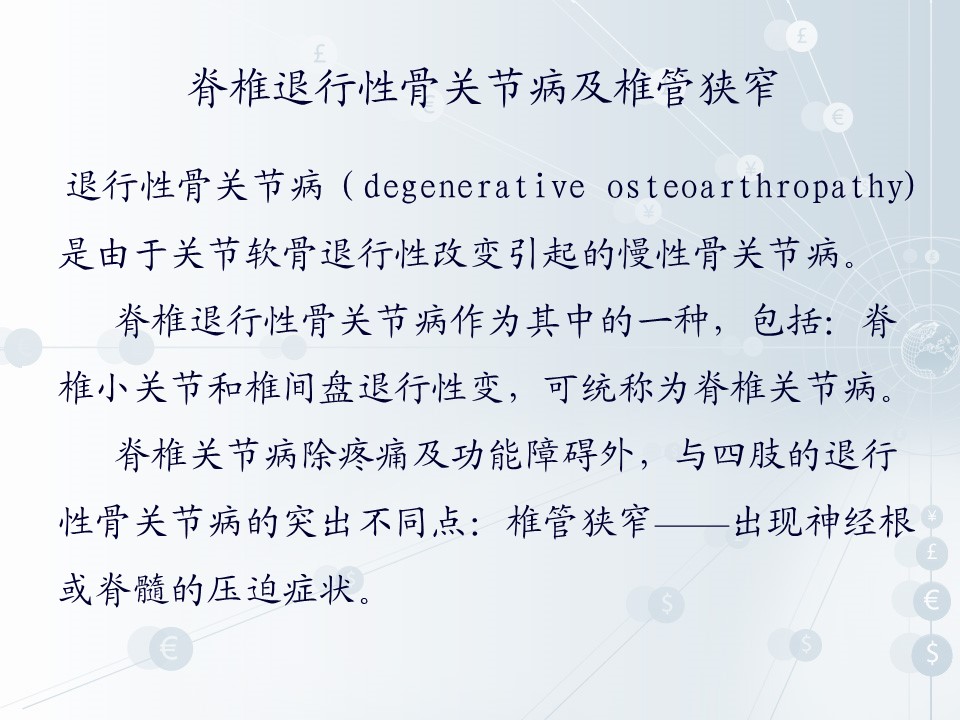 脊椎退行性骨关节病及椎管狭窄

退行性骨关节病（degenerative osteoarthropathy)是由于关节软骨退行性改变引起的慢性骨关节病。

脊椎退行性骨关节病作为其中的一种，包括：脊椎小关节和椎间盘退行性变，可统称为脊椎关节病。

脊椎关节病除疼痛及功能障碍外，与四肢的退行性骨关节病的突出不同点：椎管狭窄——出现神经根或脊髓的压迫症状。